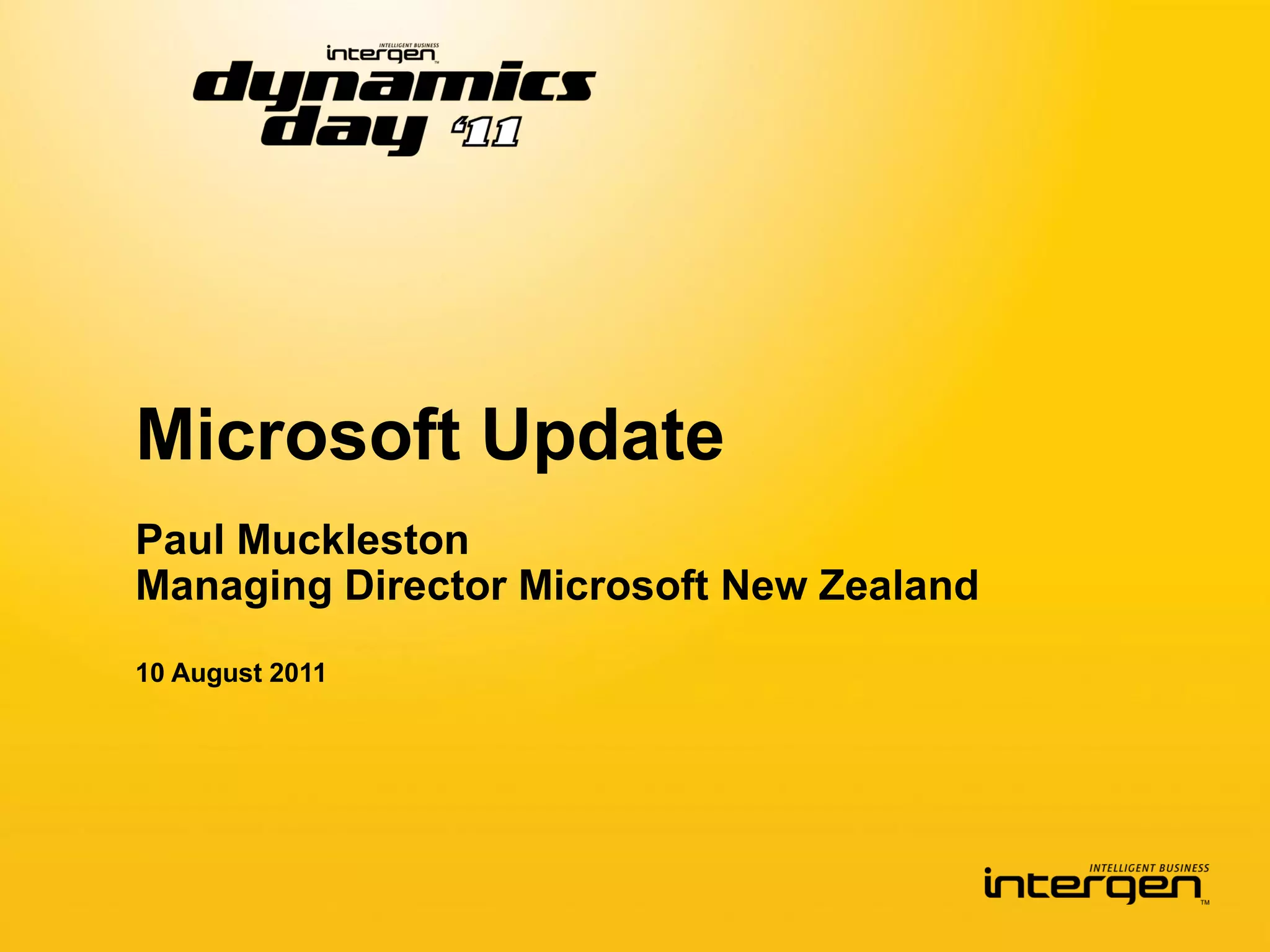 INTELLIGENT BUSINESS
intergen™
dynamics day '11

Microsoft Update

Paul Muckleston
Managing Director Microsoft New Zealand

10 August 2011

INTELLIGENT BUSINESS
intergen™